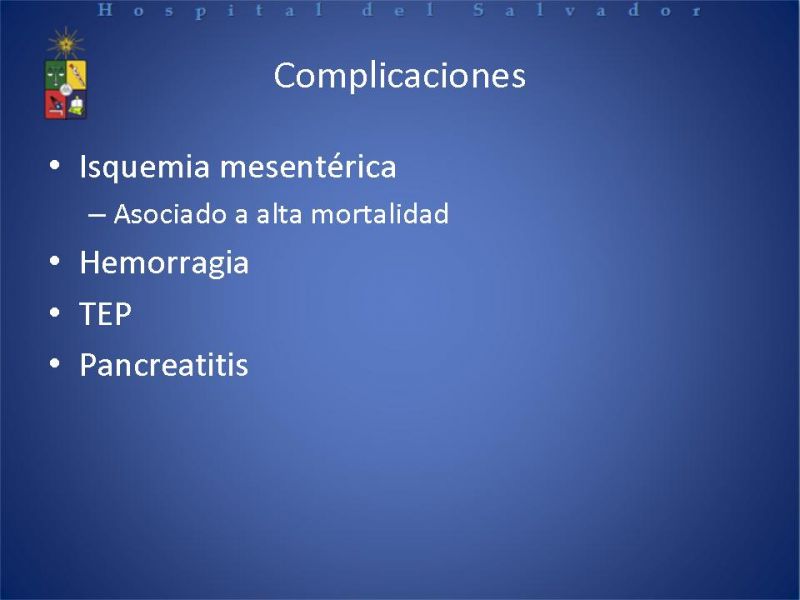 Hospital del Salvador

Complicaciones

• Isquemia mesentérica
– Asociado a alta mortalidad
• Hemorragia
• TEP
• Pancreatitis